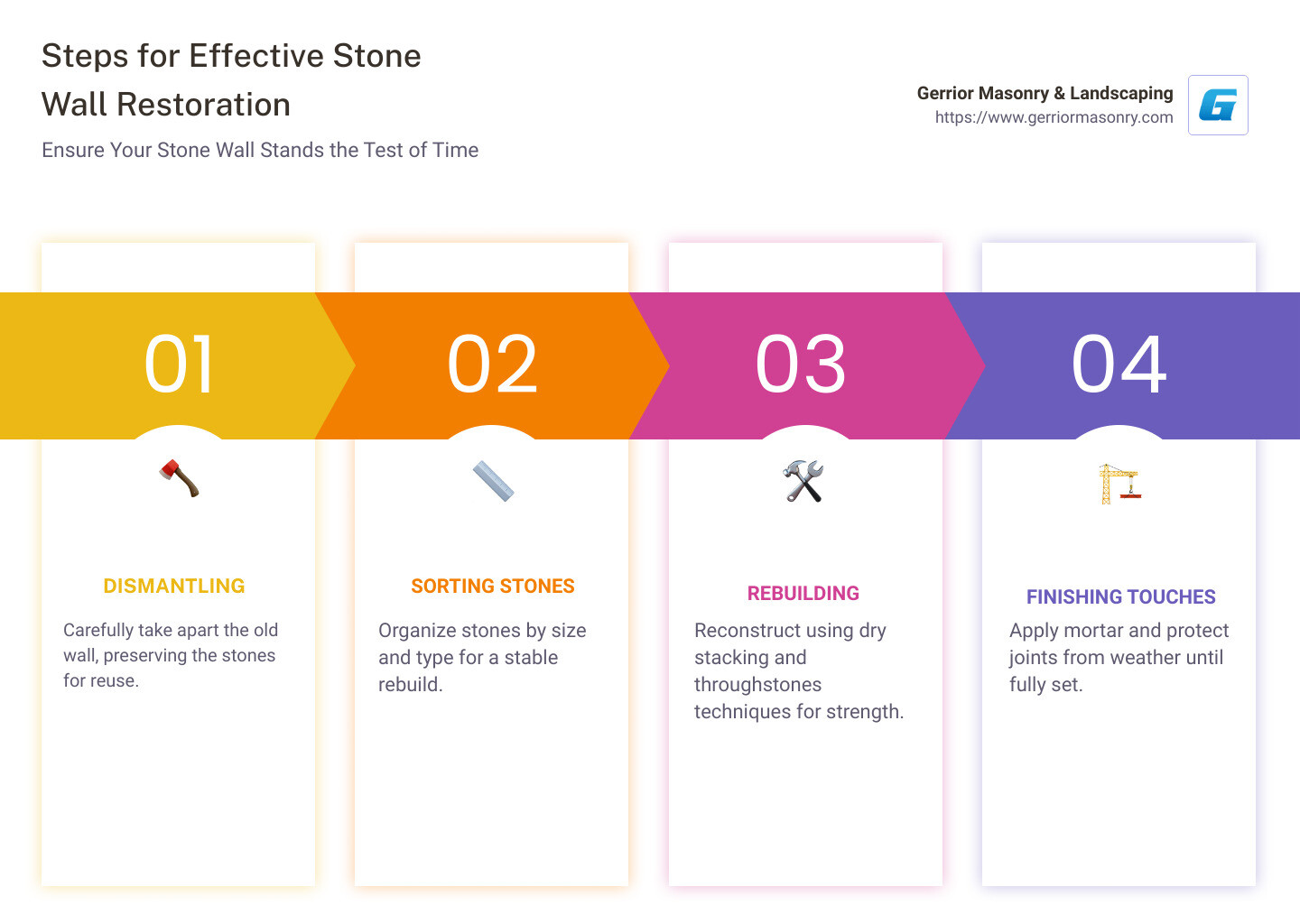 Steps for Effective Stone Wall Restoration

Ensure Your Stone Wall Stands the Test of Time

Gerrior Masonry & Landscaping
https://www.gerriormasonry.com

01

DISMANTLING

Carefully take apart the old wall, preserving the stones for reuse.

02

SORTING STONES

Organize stones by size and type for a stable rebuild.

03

REBUILDING

Reconstruct using dry stacking and throughstones techniques for strength.

04

FINISHING TOUCHES

Apply mortar and protect joints from weather until fully set.